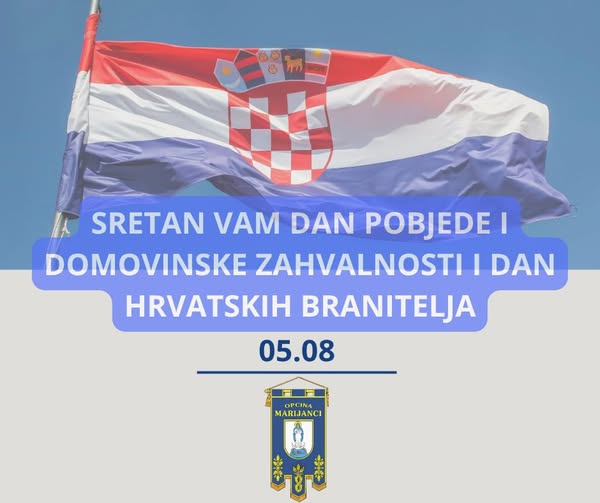 SRETAN VAM DAN POBJEDE I DOMOVINSKE ZAHVALNOSTI I DAN HRVATSKIH BRANITELJA

05.08

OPĆINA MARIJANCI